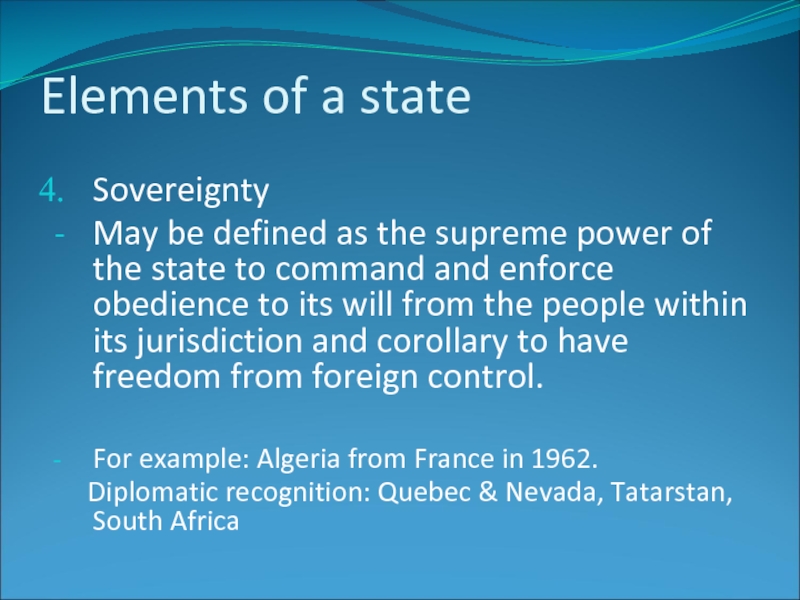 Elements of a state

4. Sovereignty

- May be defined as the supreme power of the state to command and enforce obedience to its will from the people within its jurisdiction and corollary to have freedom from foreign control.

- For example: Algeria from France in 1962.
Diplomatic recognition: Quebec & Nevada, Tatarstan, South Africa